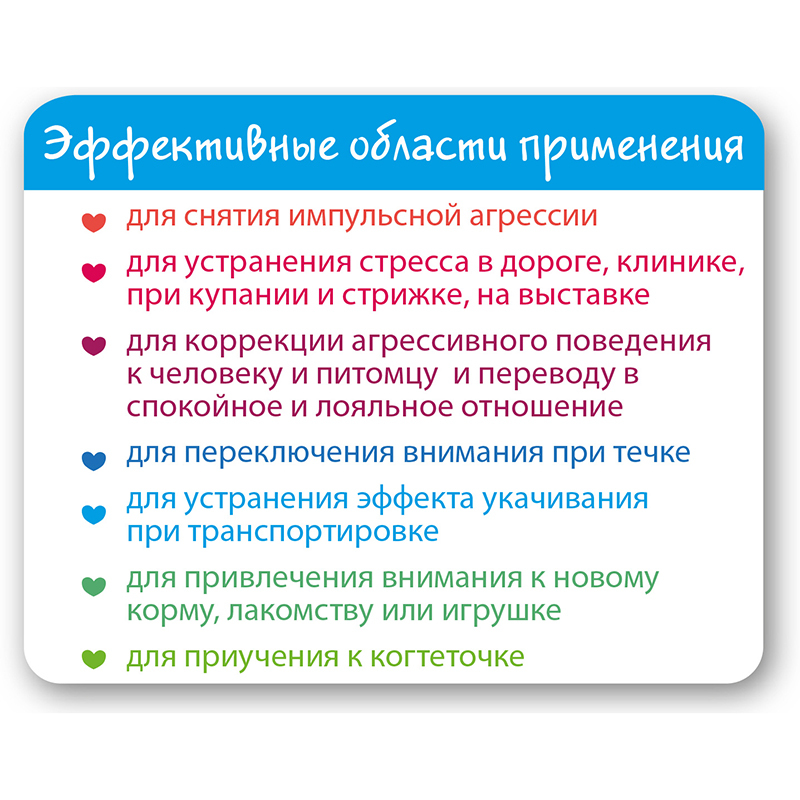 Эффективные области применения

для снятия импульсной агрессии

для устранения стресса в дороге, клинике, при купании и стрижке, на выставке

для коррекции агрессивного поведения к человеку и питомцу и переводу в спокойное и лояльное отношение

для переключения внимания при течке

для устранения эффекта укачивания при транспортировке

для привлечения внимания к новому корму, лакомству или игрушке

для приучения к когтеточке